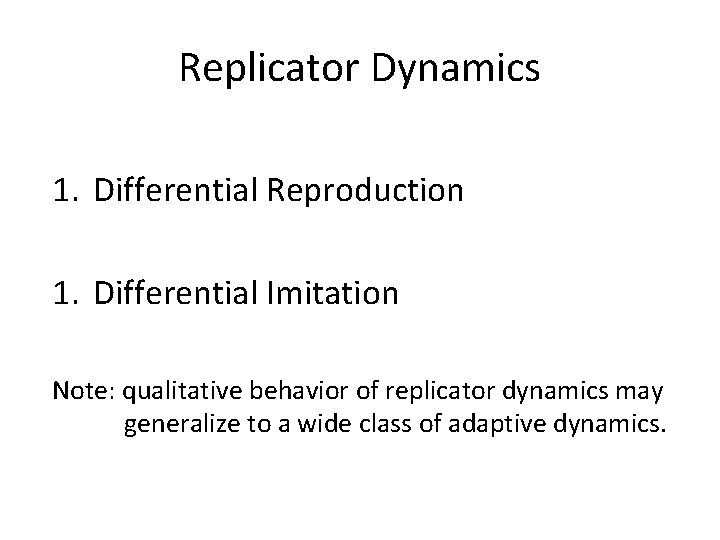 Replicator Dynamics

1. Differential Reproduction

1. Differential Imitation

Note: qualitative behavior of replicator dynamics may generalize to a wide class of adaptive dynamics.